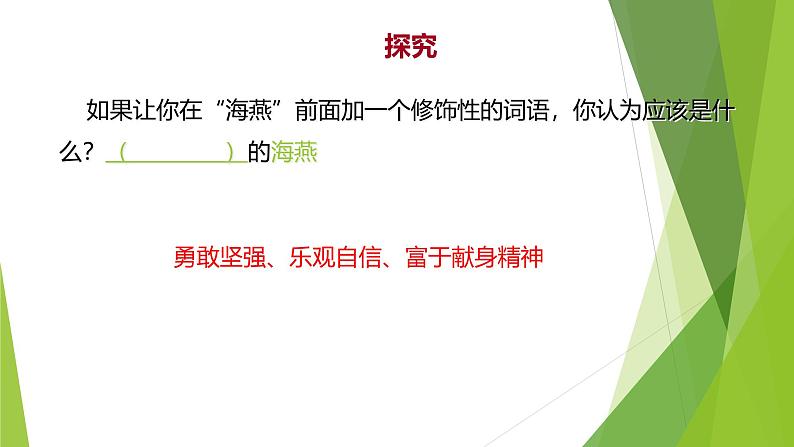 探究

如果让你在“海燕”前面加一个修饰性的词语，你认为应该是什么？（　　　　）的海燕

勇敢坚强、乐观自信、富于献身精神